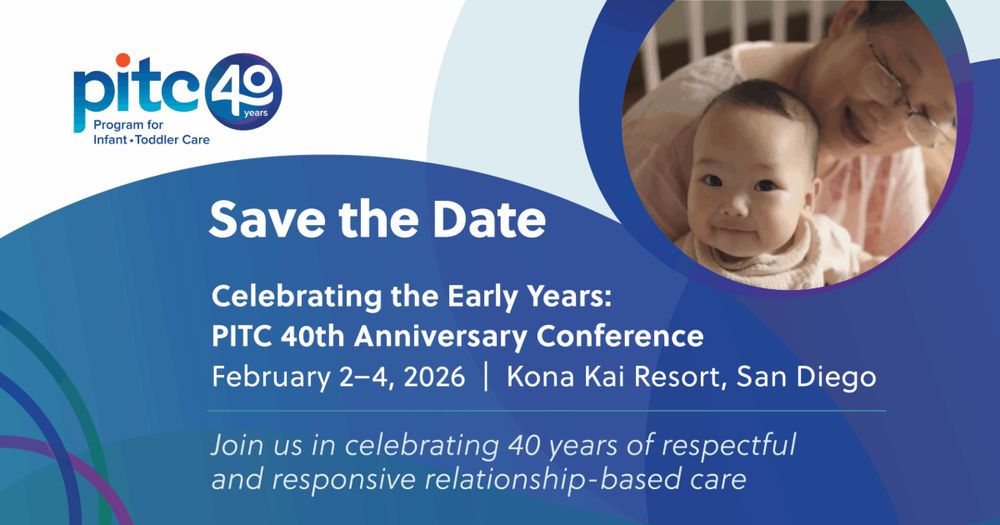 pitc 40 years
Program for Infant • Toddler Care

Save the Date

Celebrating the Early Years: PITC 40th Anniversary Conference
February 2–4, 2026 | Kona Kai Resort, San Diego

Join us in celebrating 40 years of respectful and responsive relationship-based care